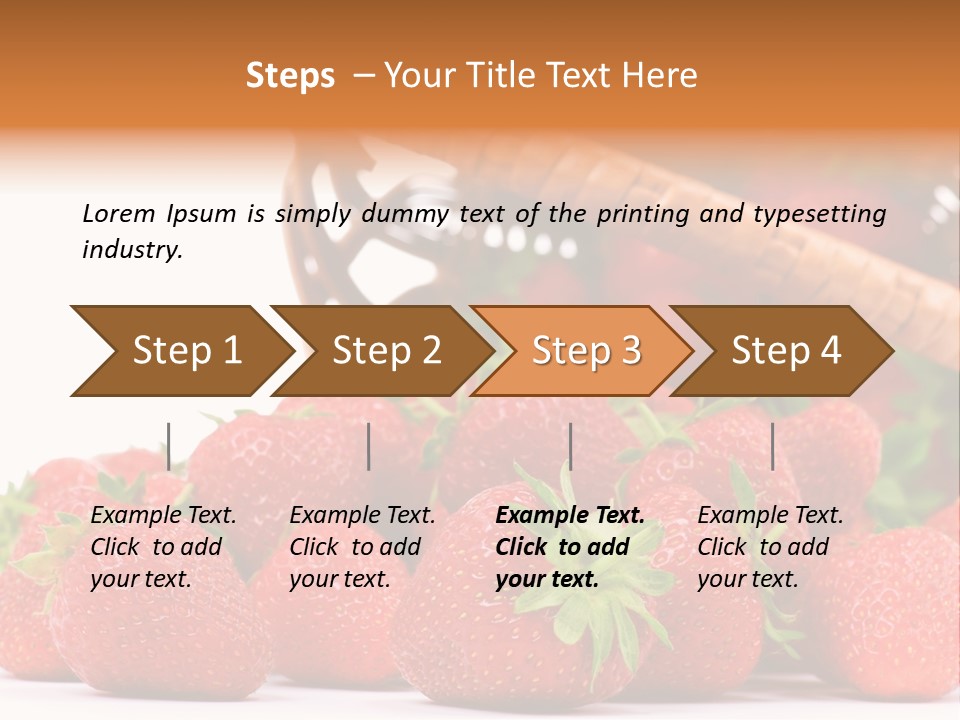 Steps – Your Title Text Here

Lorem Ipsum is simply dummy text of the printing and typesetting industry.

Step 1

Step 2

Step 3

Step 4

Example Text. Click to add your text.

Example Text. Click to add your text.

Example Text. Click to add your text.

Example Text. Click to add your text.